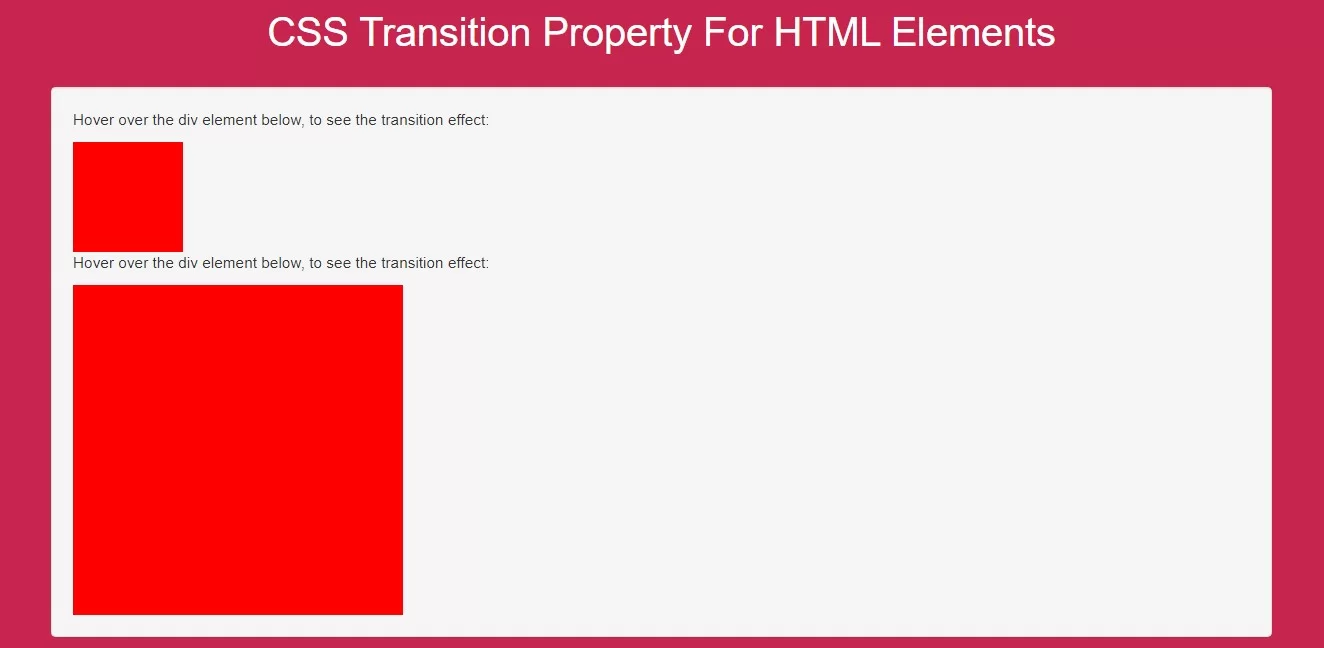 CSS Transition Property For HTML Elements

Hover over the div element below, to see the transition effect:

Hover over the div element below, to see the transition effect: